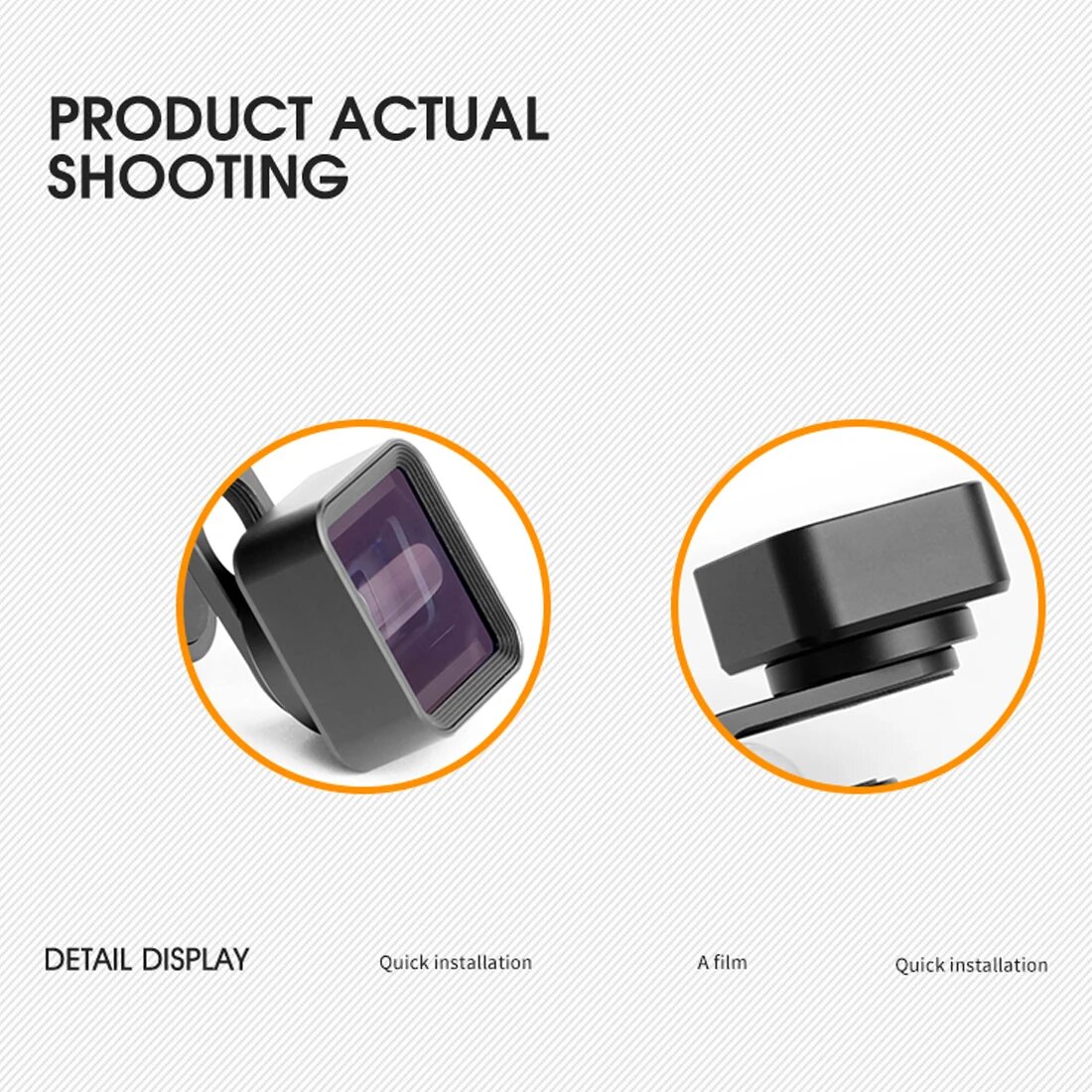 PRODUCT ACTUAL SHOOTING

DETAIL DISPLAY

Quick installation

A film

Quick installation